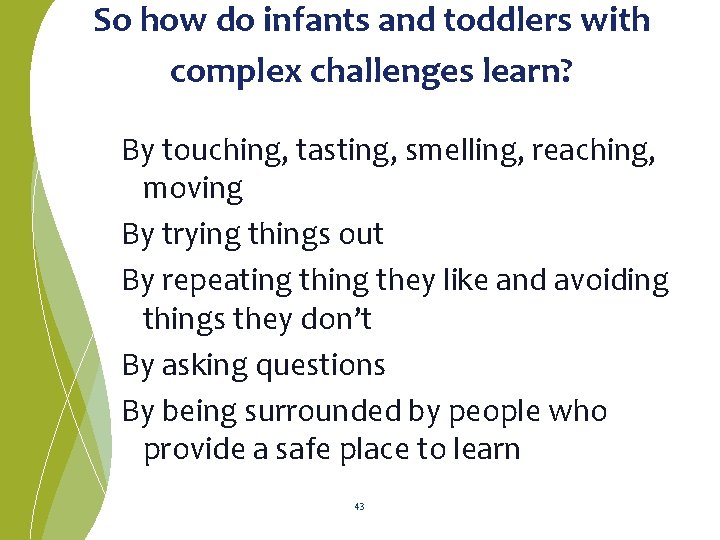 So how do infants and toddlers with complex challenges learn?

By touching, tasting, smelling, reaching, moving

By trying things out

By repeating thing they like and avoiding things they don't

By asking questions

By being surrounded by people who provide a safe place to learn

43